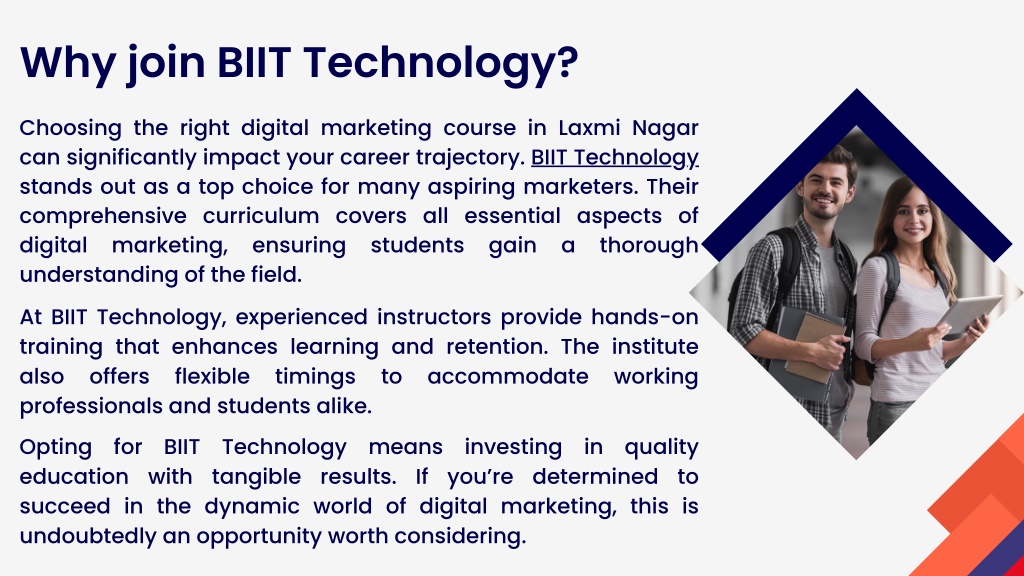 Why join BIIT Technology?

Choosing the right digital marketing course in Laxmi Nagar can significantly impact your career trajectory. BIIT Technology stands out as a top choice for many aspiring marketers. Their comprehensive curriculum covers all essential aspects of digital marketing, ensuring students gain a thorough understanding of the field.

At BIIT Technology, experienced instructors provide hands-on training that enhances learning and retention. The institute also offers flexible timings to accommodate working professionals and students alike.

Opting for BIIT Technology means investing in quality education with tangible results. If you're determined to succeed in the dynamic world of digital marketing, this is undoubtedly an opportunity worth considering.